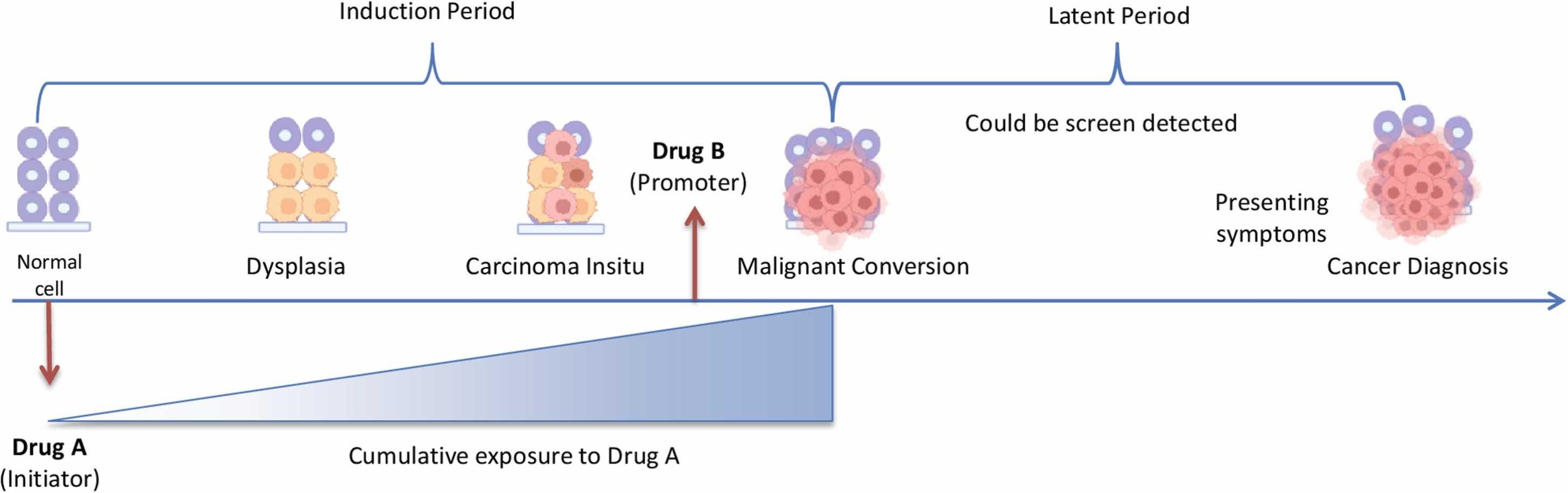 Induction Period

Latent Period

Could be screen detected

Drug B
(Promoter)

Presenting symptoms

Normal cell

Dysplasia

Carcinoma Insitu

Malignant Conversion

Cancer Diagnosis

Drug A
(Initiator)

Cumulative exposure to Drug A